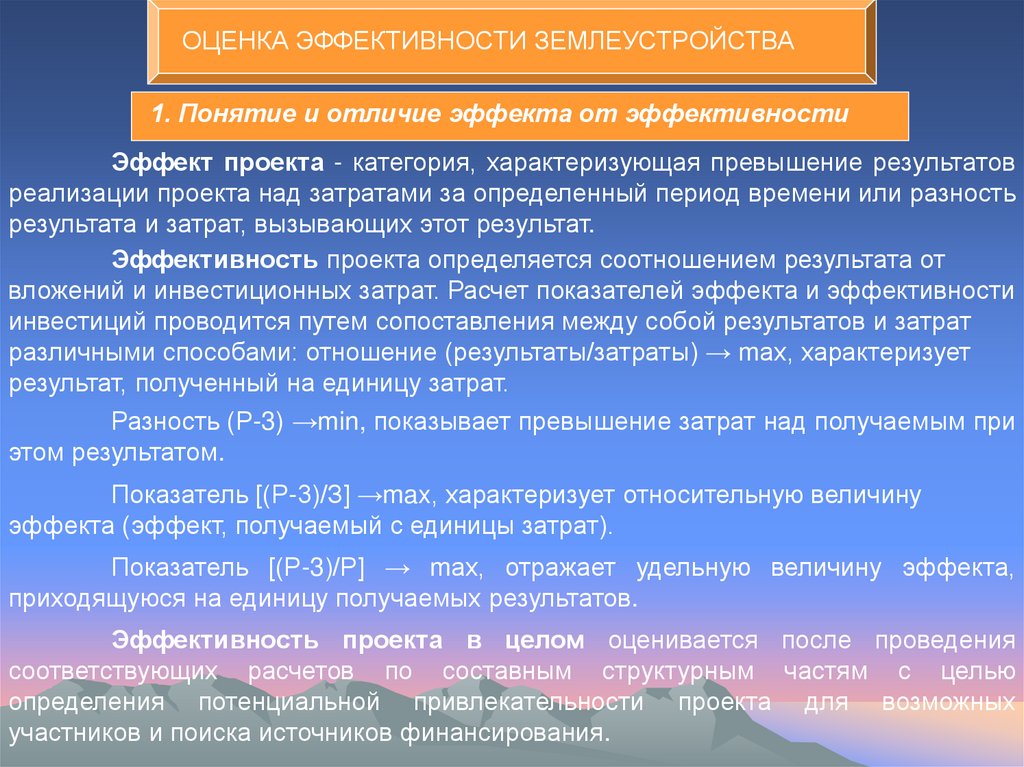 ОЦЕНКА ЭФФЕКТИВНОСТИ ЗЕМЛЕУСТРОЙСТВА

1. Понятие и отличие эффекта от эффективности

Эффект проекта - категория, характеризующая превышение результатов реализации проекта над затратами за определенный период времени или разность результата и затрат, вызывающих этот результат.

Эффективность проекта определяется соотношением результата от вложений и инвестиционных затрат. Расчет показателей эффекта и эффективности инвестиций проводится путем сопоставления между собой результатов и затрат различными способами: отношение (результаты/затраты) → max, характеризует результат, полученный на единицу затрат.

Разность (Р-З) →min, показывает превышение затрат над получаемым при этом результатом.

Показатель [(Р-З)/З] →max, характеризует относительную величину эффекта (эффект, получаемый с единицы затрат).

Показатель [(Р-З)/Р] → max, отражает удельную величину эффекта, приходящуюся на единицу получаемых результатов.

Эффективность проекта в целом оценивается после проведения соответствующих расчетов по составным структурным частям с целью определения потенциальной привлекательности проекта для возможных участников и поиска источников финансирования.